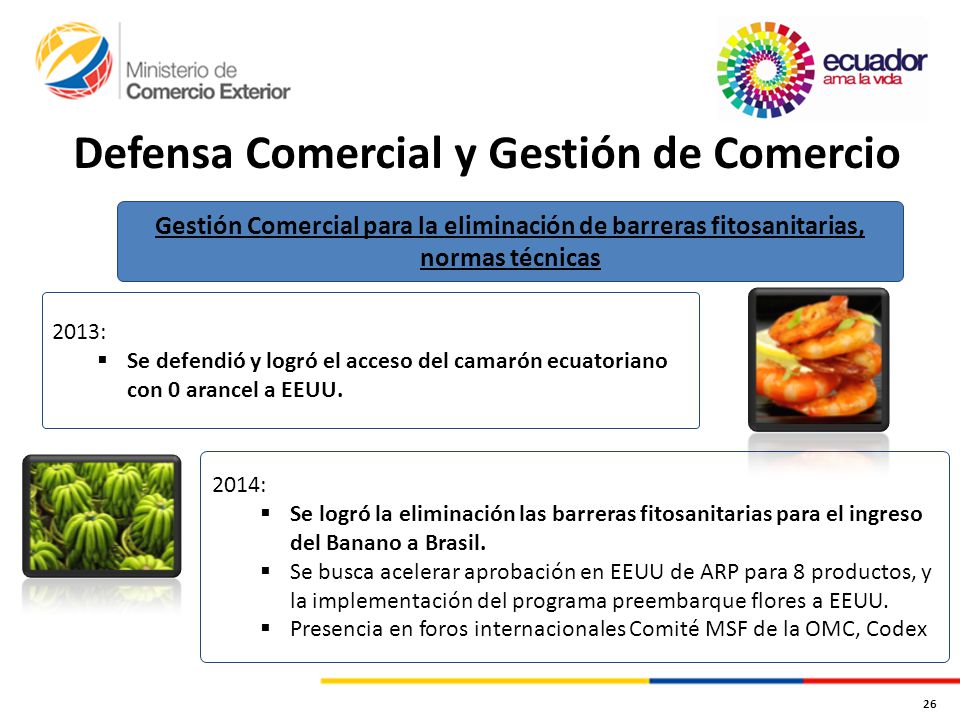 Ministerio de
Comercio Exterior

ecuador
ama la vida

Defensa Comercial y Gestión de Comercio

Gestión Comercial para la eliminación de barreras fitosanitarias, normas técnicas

2013:
▪ Se defendió y logró el acceso del camarón ecuatoriano con 0 arancel a EEUU.

2014:
▪ Se logró la eliminación las barreras fitosanitarias para el ingreso del Banano a Brasil.
▪ Se busca acelerar aprobación en EEUU de ARP para 8 productos, y la implementación del programa preembarque flores a EEUU.
▪ Presencia en foros internacionales Comité MSF de la OMC, Codex

26